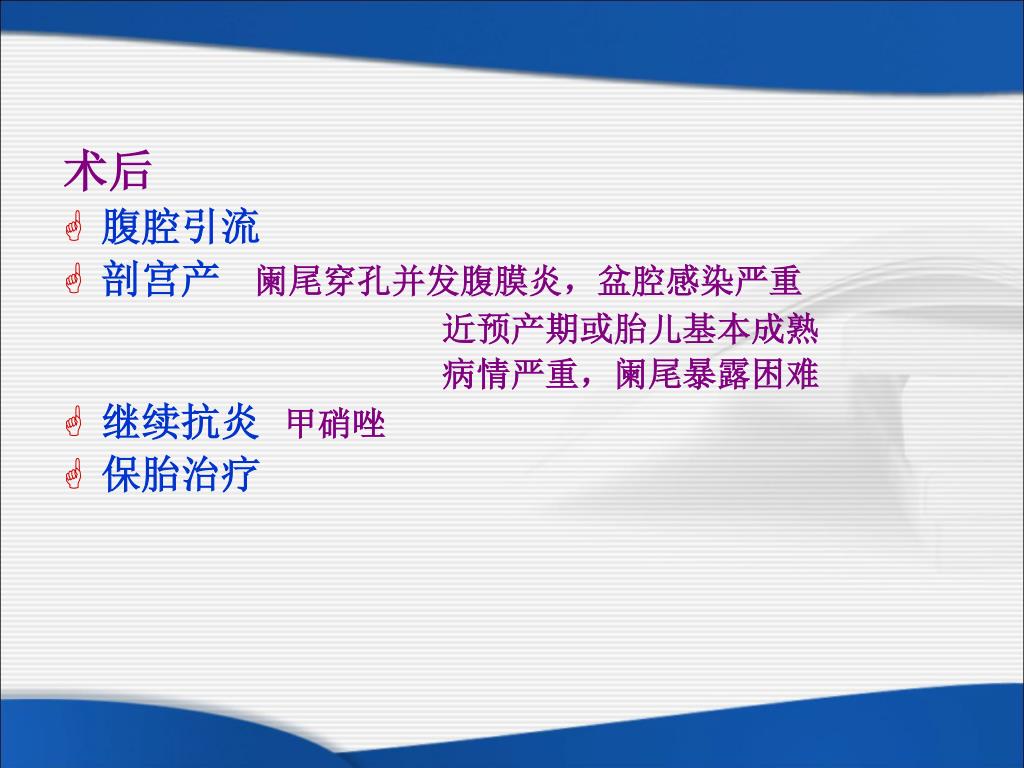 术后

腹腔引流

剖宫产　阑尾穿孔并发腹膜炎，盆腔感染严重
近预产期或胎儿基本成熟
病情严重，阑尾暴露困难

继续抗炎　甲硝唑

保胎治疗